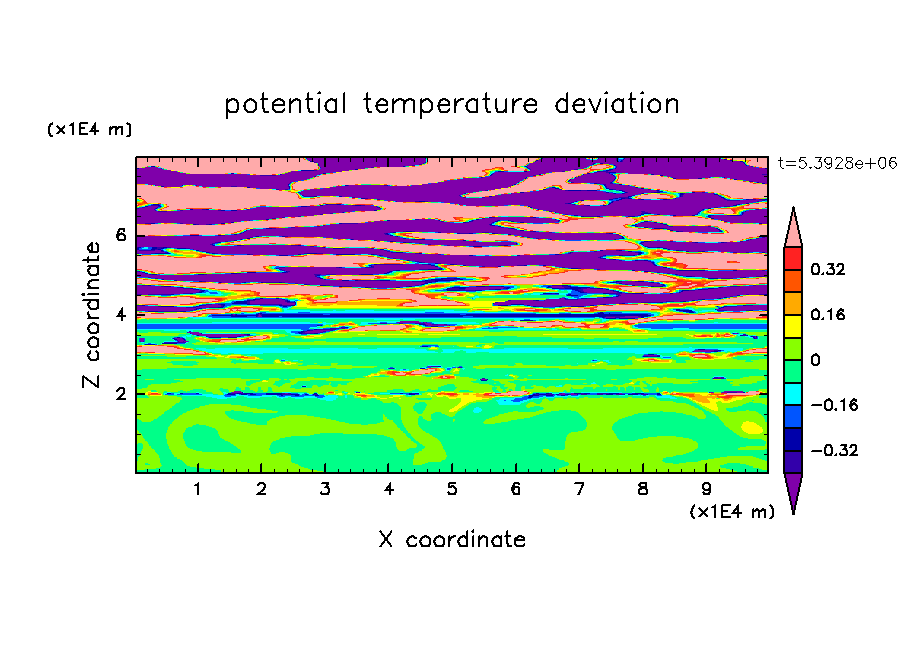 potential temperature deviation

(x1E4 m)

t=5.3928e+06

Z coordinate

6
4
2

0.32
0.16
0
−0.16
−0.32

1 2 3 4 5 6 7 8 9

(x1E4 m)

X coordinate